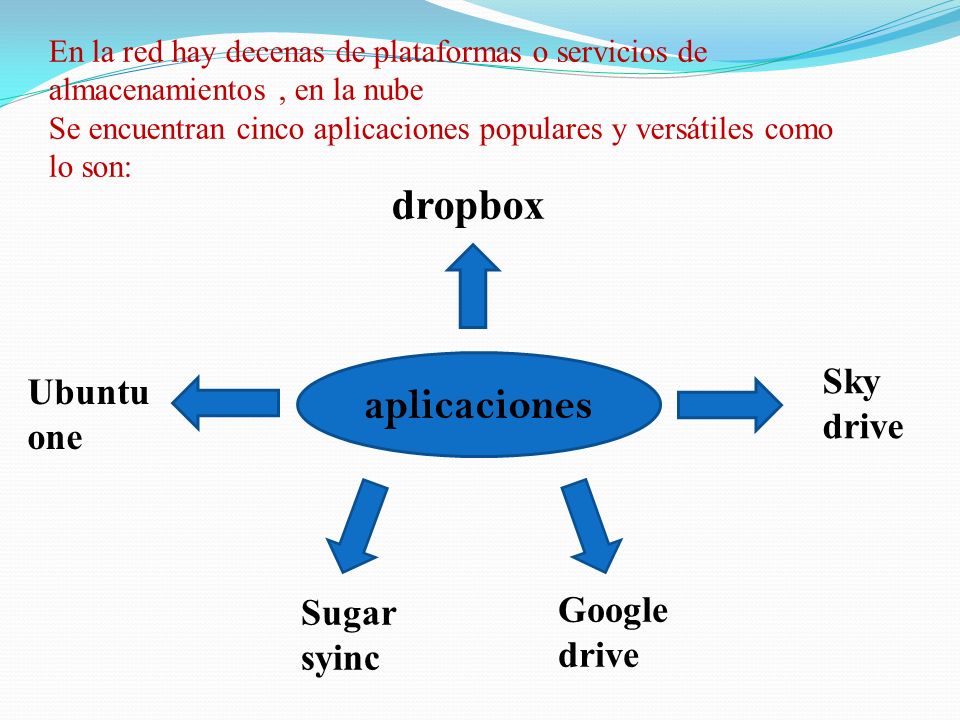 En la red hay decenas de plataformas o servicios de almacenamientos , en la nube
Se encuentran cinco aplicaciones populares y versátiles como lo son:

dropbox

Ubuntu one

aplicaciones

Sky drive

Sugar syinc

Google drive